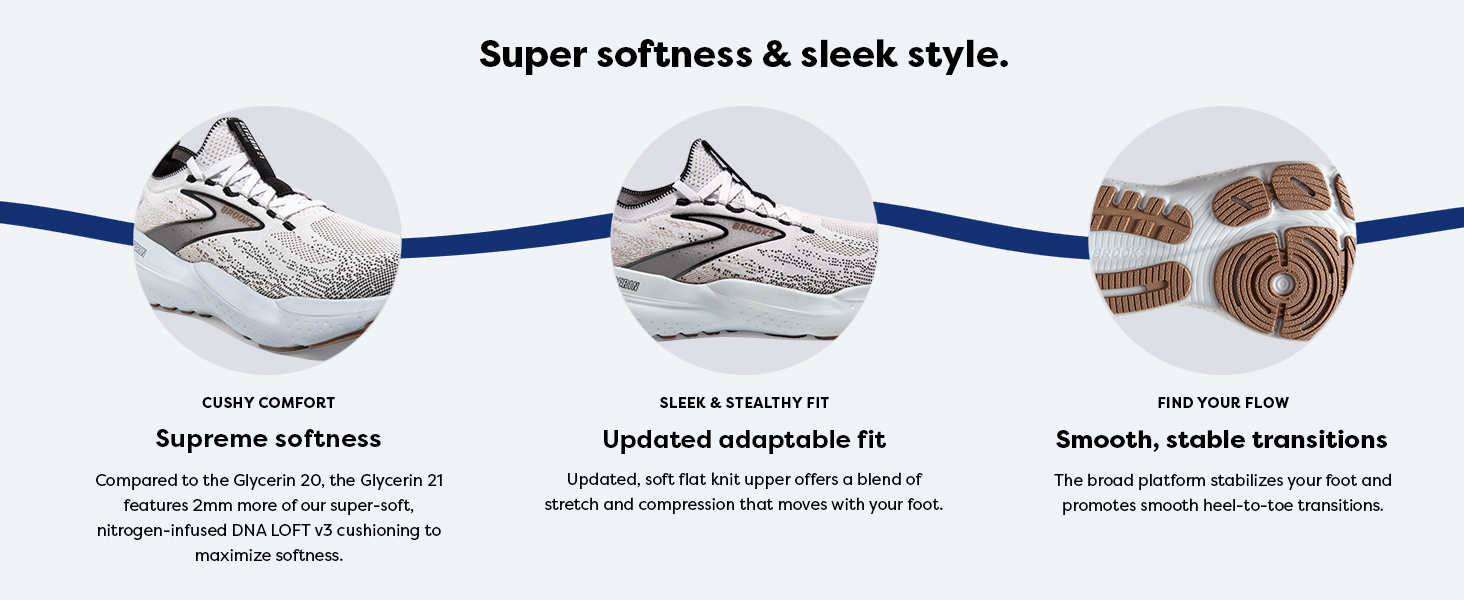 Super softness & sleek style.

BROOKS

CUSHY COMFORT

Supreme softness

Compared to the Glycerin 20, the Glycerin 21 features 2mm more of our super-soft, nitrogen-infused DNA LOFT v3 cushioning to maximize softness.

BROOKS

SLEEK & STEALTHY FIT

Updated adaptable fit

Updated, soft flat knit upper offers a blend of stretch and compression that moves with your foot.

BROOKS

FIND YOUR FLOW

Smooth, stable transitions

The broad platform stabilizes your foot and promotes smooth heel-to-toe transitions.